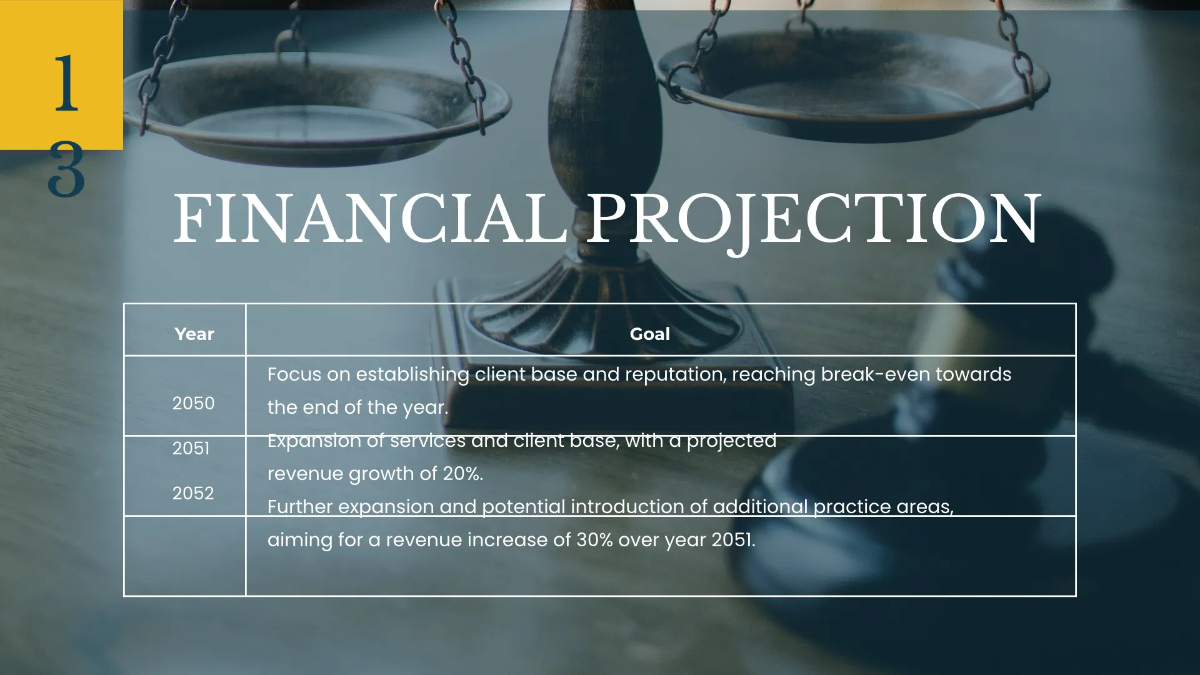 13

FINANCIAL PROJECTION

| Year | Goal |
|---|---|
| 2050 | Focus on establishing client base and reputation, reaching break-even towards the end of the year. |
| 2051 | Expansion of services and client base, with a projected revenue growth of 20%. |
| 2052 | Further expansion and potential introduction of additional practice areas, aiming for a revenue increase of 30% over year 2051. |